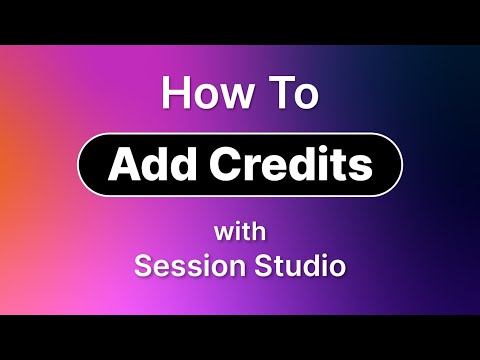 How To

Add Credits

with
Session Studio